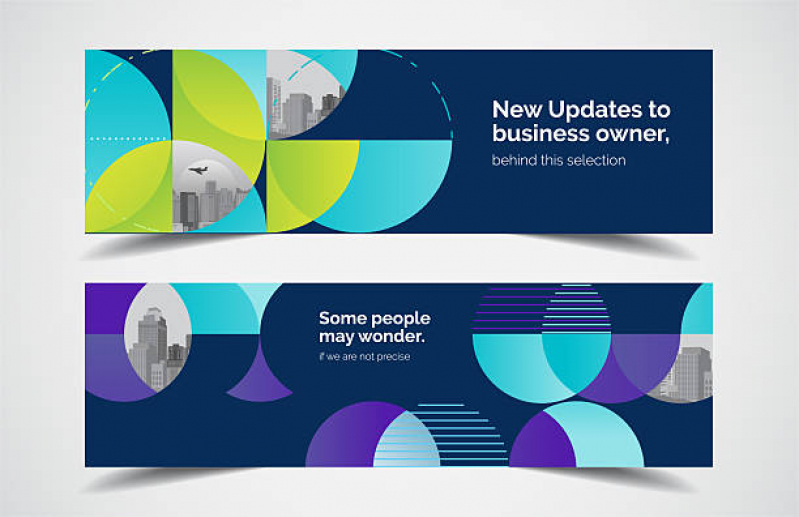 New Updates to business owner,
behind this selection

Some people may wonder.
if we are not precise